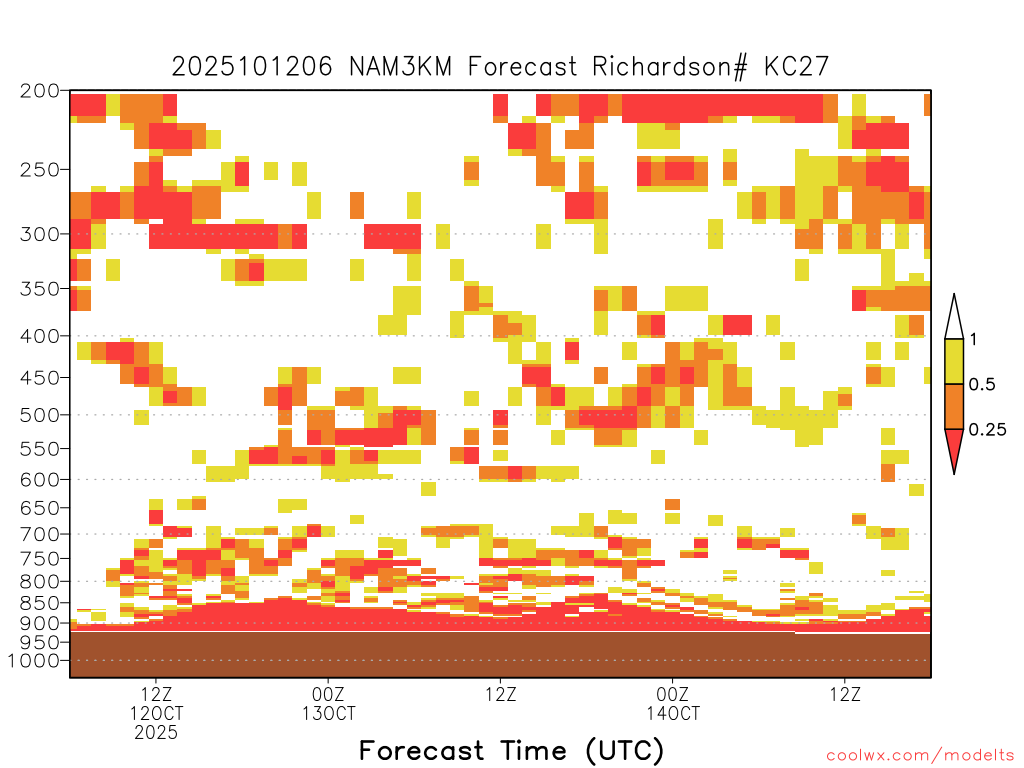 2025101206 NAM3KM Forecast Richardson# KC27

200
250
300
350
400
450
500
550
600
650
700
750
800
850
900
950
1000

1
0.5
0.25

12Z
12OCT
2025

00Z
13OCT

12Z

00Z
14OCT

12Z

Forecast Time (UTC)

coolwx.com/modelts